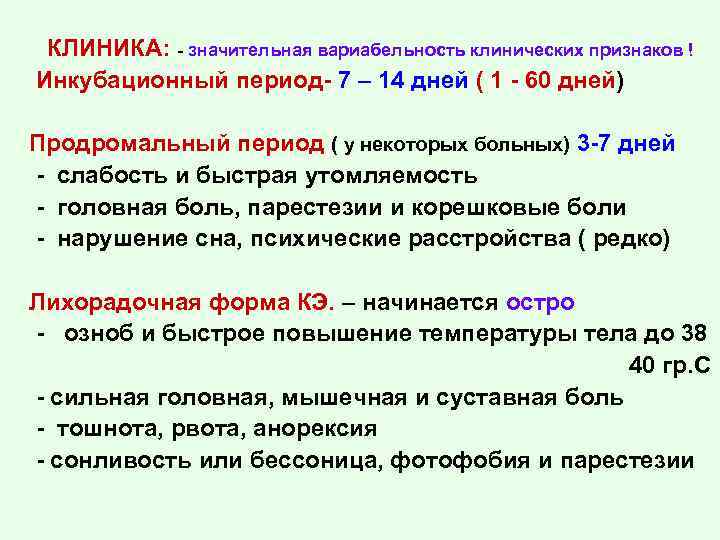 КЛИНИКА: - значительная вариабельность клинических признаков !
Инкубационный период- 7 – 14 дней ( 1 - 60 дней)

Продромальный период ( у некоторых больных) 3-7 дней
- слабость и быстрая утомляемость
- головная боль, парестезии и корешковые боли
- нарушение сна, психические расстройства ( редко)

Лихорадочная форма КЭ. – начинается остро
- озноб и быстрое повышение температуры тела до 38 40 гр.С
- сильная головная, мышечная и суставная боль
- тошнота, рвота, анорексия
- сонливость или бессоница, фотофобия и парестезии